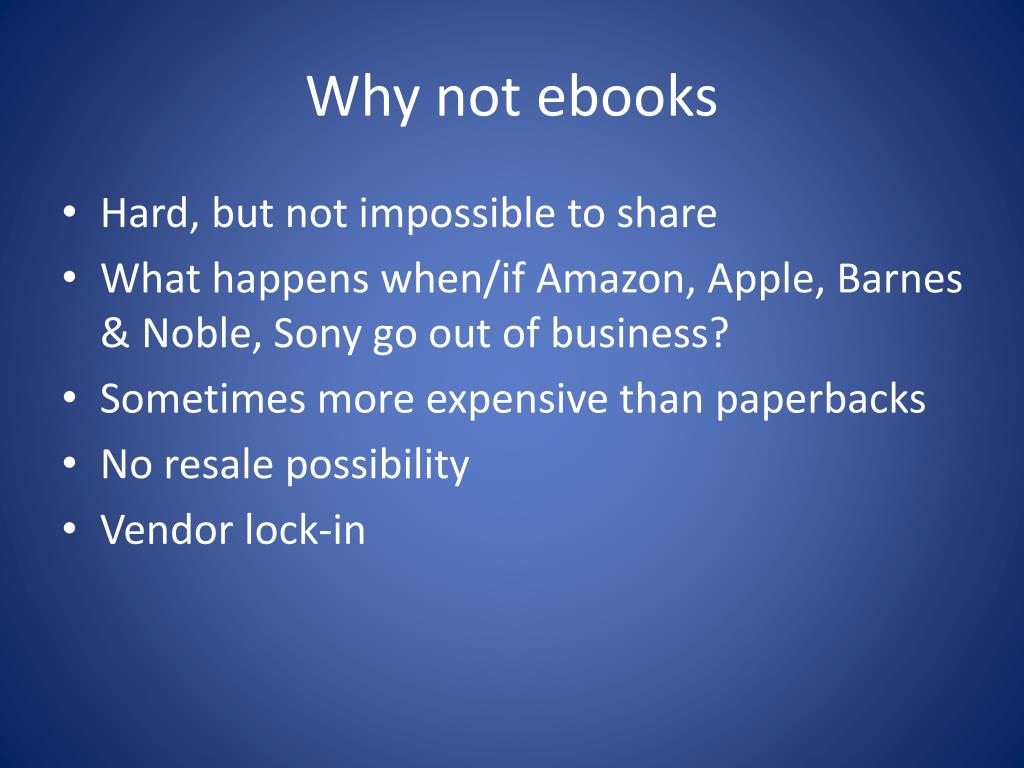 Why not ebooks

• Hard, but not impossible to share
• What happens when/if Amazon, Apple, Barnes & Noble, Sony go out of business?
• Sometimes more expensive than paperbacks
• No resale possibility
• Vendor lock-in